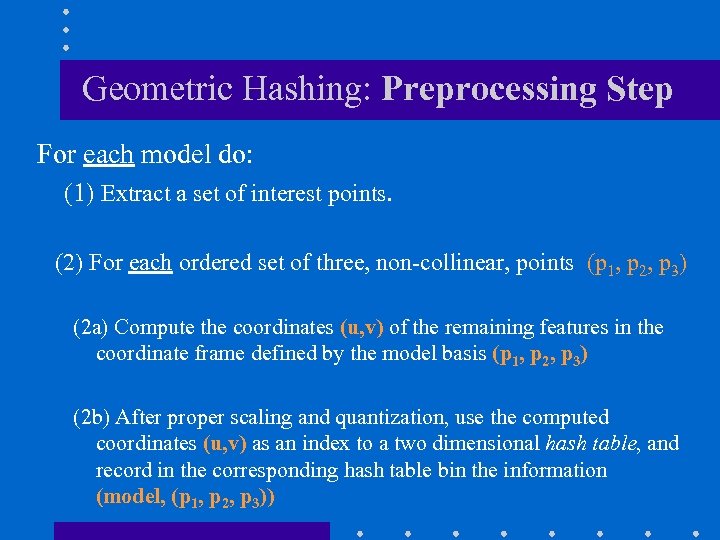 Geometric Hashing: Preprocessing Step

For each model do:

(1) Extract a set of interest points.

(2) For each ordered set of three, non-collinear, points $(p_1, p_2, p_3)$

(2a) Compute the coordinates (u,v) of the remaining features in the coordinate frame defined by the model basis $(p_1, p_2, p_3)$

(2b) After proper scaling and quantization, use the computed coordinates (u,v) as an index to a two dimensional hash table, and record in the corresponding hash table bin the information (model, $(p_1, p_2, p_3)$)